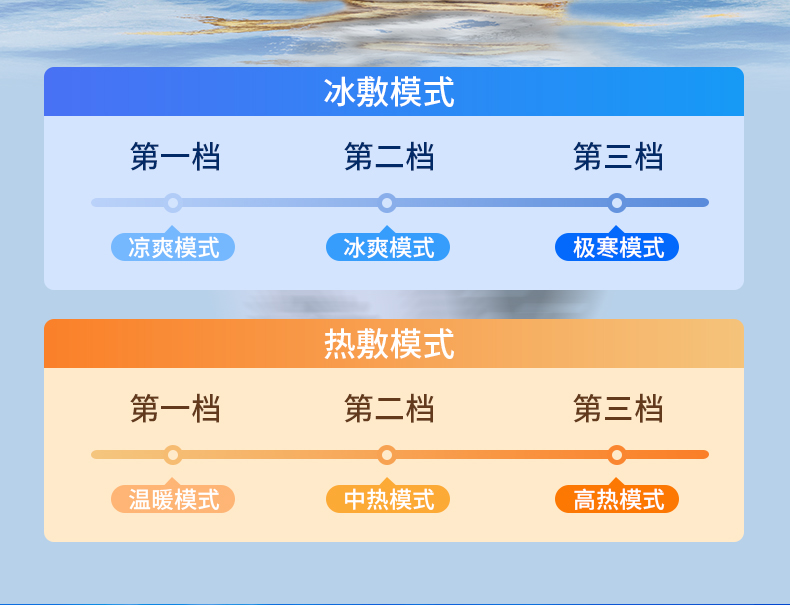 冰敷模式

第一档 第二档 第三档

凉爽模式 冰爽模式 极寒模式

热敷模式

第一档 第二档 第三档

温暖模式 中热模式 高热模式